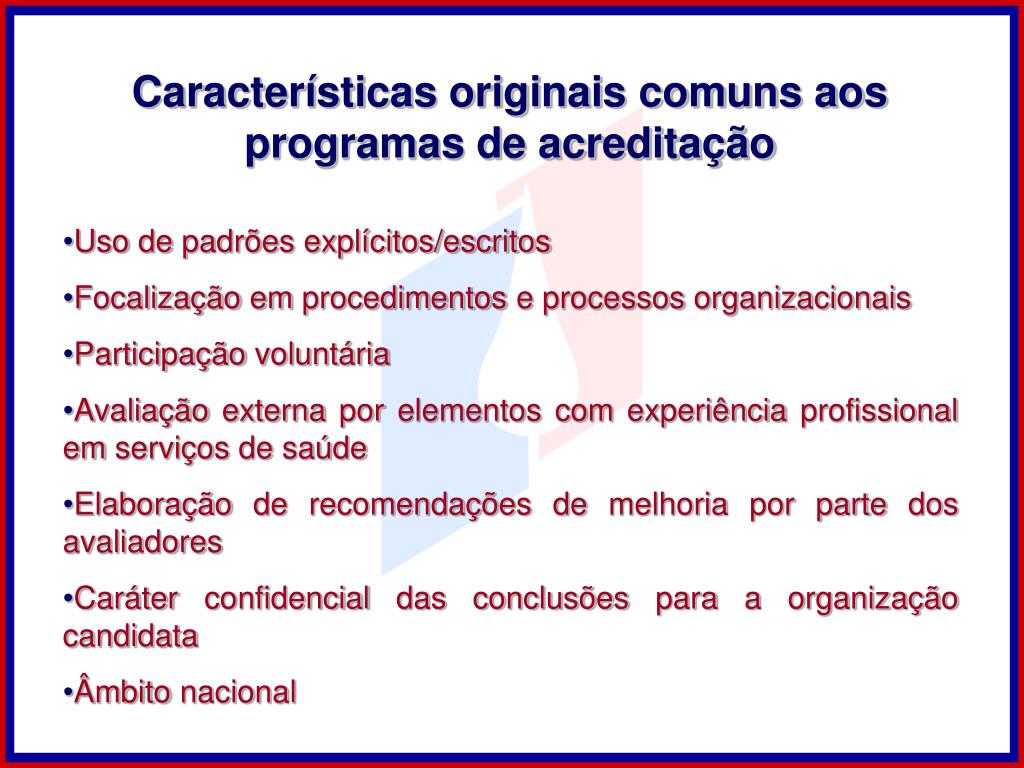 Características originais comuns aos programas de acreditação

•Uso de padrões explícitos/escritos

•Focalização em procedimentos e processos organizacionais

•Participação voluntária

•Avaliação externa por elementos com experiência profissional em serviços de saúde

•Elaboração de recomendações de melhoria por parte dos avaliadores

•Caráter confidencial das conclusões para a organização candidata

•Âmbito nacional